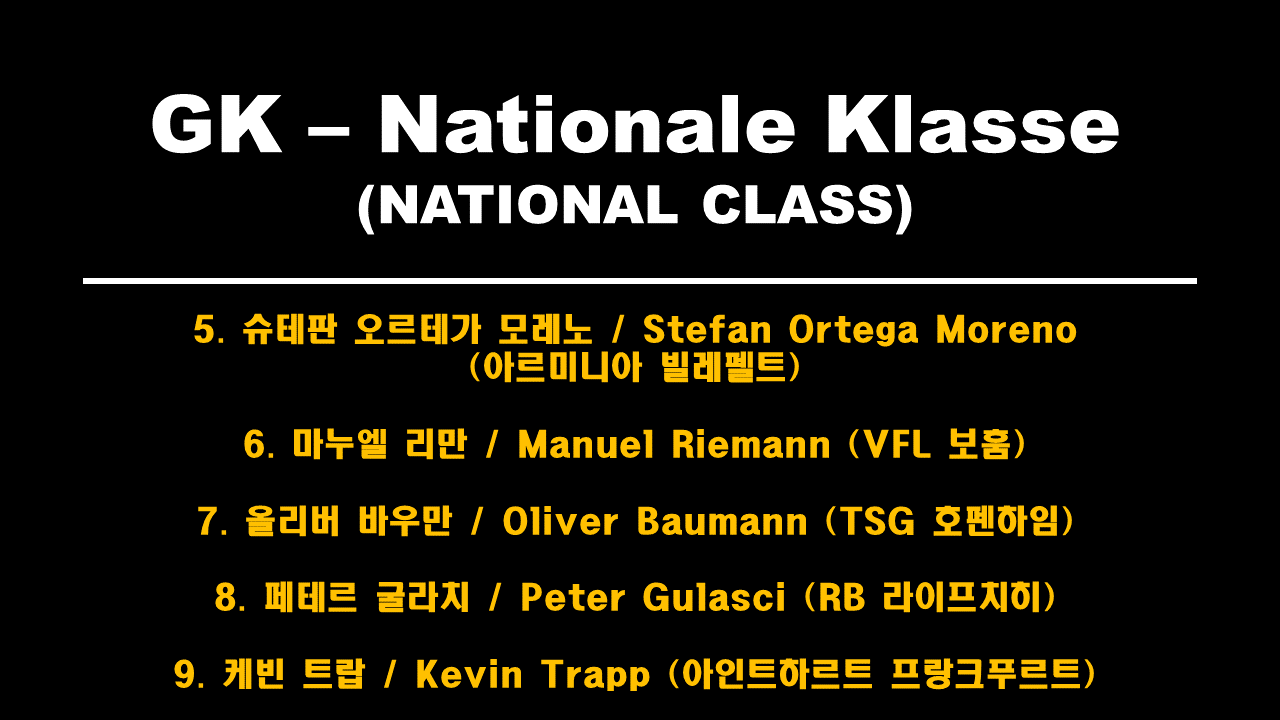 GK – Nationale Klasse
(NATIONAL CLASS)

5. 슈테판 오르테가 모레노 / Stefan Ortega Moreno (아르미니아 빌레펠트)

6. 마누엘 리만 / Manuel Riemann (VFL 보훔)

7. 올리버 바우만 / Oliver Baumann (TSG 호펜하임)

8. 페테르 굴라치 / Peter Gulasci (RB 라이프치히)

9. 케빈 트랍 / Kevin Trapp (아인트하르트 프랑크푸르트)